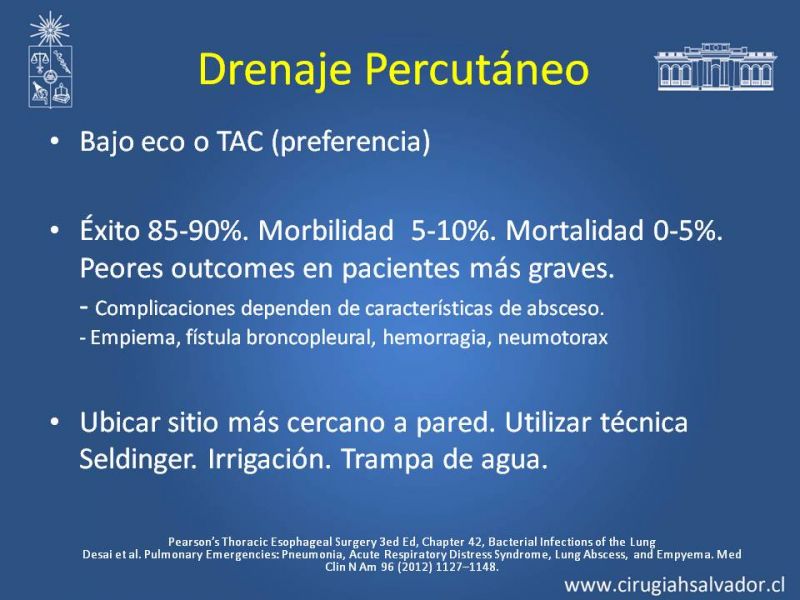 Drenaje Percutáneo

• Bajo eco o TAC (preferencia)

• Éxito 85-90%. Morbilidad 5-10%. Mortalidad 0-5%. Peores outcomes en pacientes más graves.
- Complicaciones dependen de características de absceso.
- Empiema, fístula broncopleural, hemorragia, neumotorax

• Ubicar sitio más cercano a pared. Utilizar técnica Seldinger. Irrigación. Trampa de agua.

Pearson's Thoracic Esophageal Surgery 3ed Ed, Chapter 42, Bacterial Infections of the Lung
Desai et al. Pulmonary Emergencies: Pneumonia, Acute Respiratory Distress Syndrome, Lung Abscess, and Empyema. Med Clin N Am 96 (2012) 1127–1148.

www.cirugiahsalvador.cl